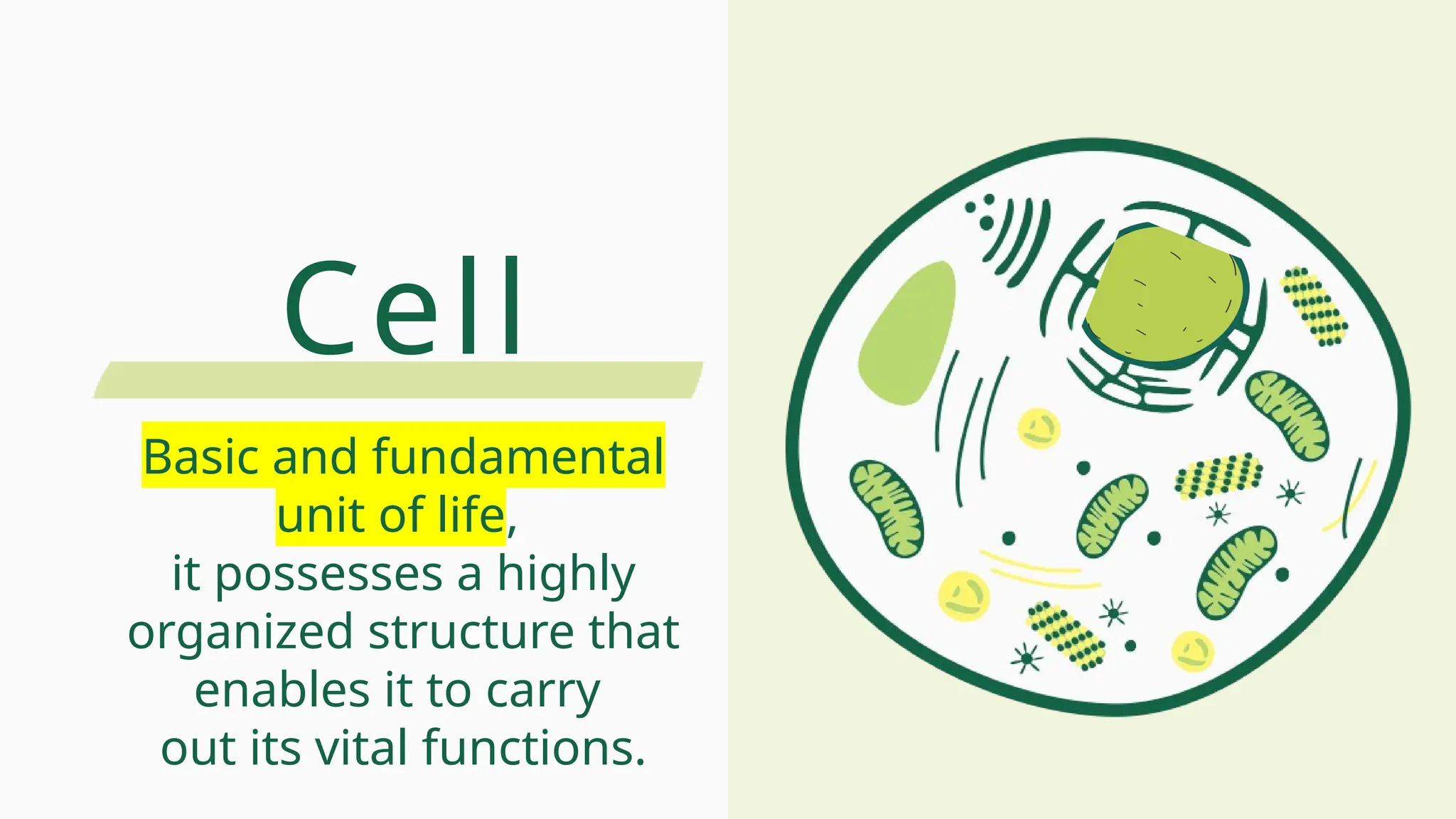 Cell

Basic and fundamental unit of life, it possesses a highly organized structure that enables it to carry out its vital functions.